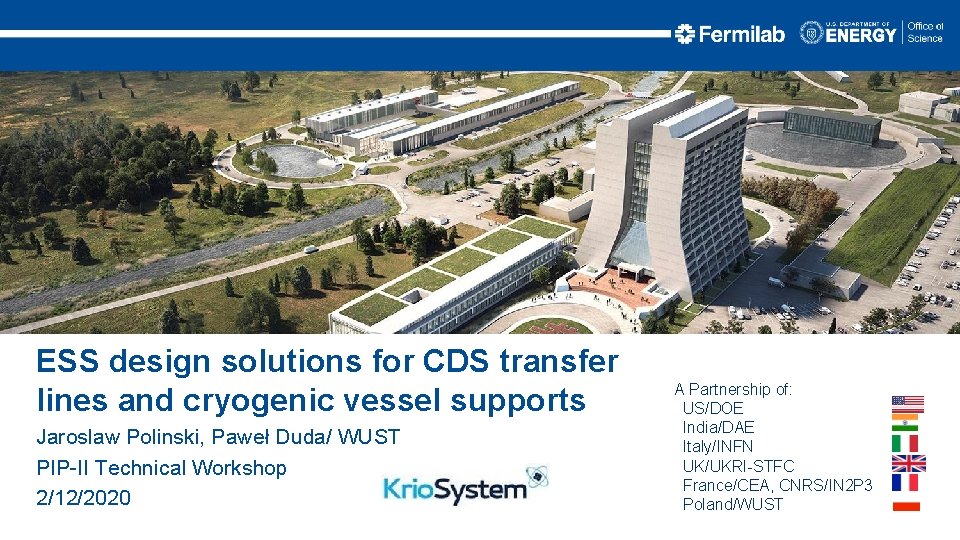 Fermilab U.S. DEPARTMENT OF ENERGY Office of Science

ESS design solutions for CDS transfer lines and cryogenic vessel supports

Jaroslaw Polinski, Paweł Duda/ WUST

PIP-II Technical Workshop

2/12/2020

KrioSystem

A Partnership of:
US/DOE
India/DAE
Italy/INFN
UK/UKRI-STFC
France/CEA, CNRS/IN2P3
Poland/WUST